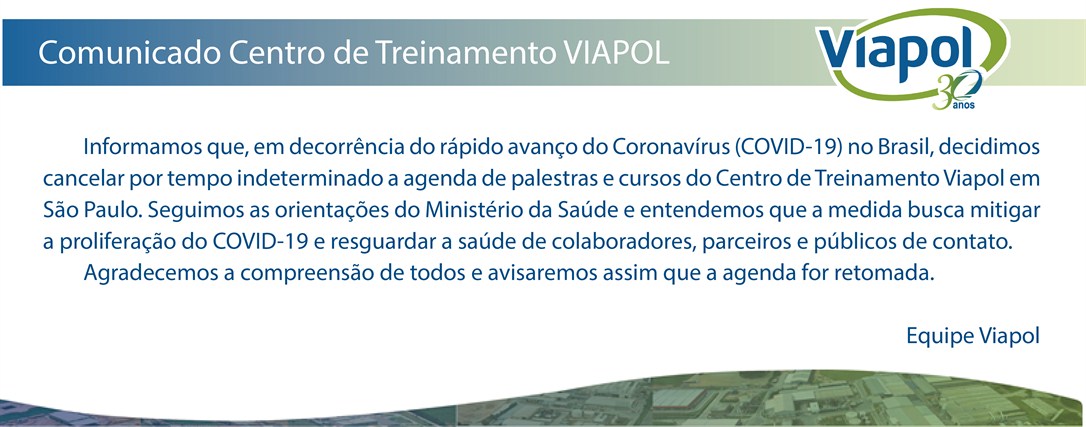 Comunicado Centro de Treinamento VIAPOL

Viapol 30 anos

Informamos que, em decorrência do rápido avanço do Coronavírus (COVID-19) no Brasil, decidimos cancelar por tempo indeterminado a agenda de palestras e cursos do Centro de Treinamento Viapol em São Paulo. Seguimos as orientações do Ministério da Saúde e entendemos que a medida busca mitigar a proliferação do COVID-19 e resguardar a saúde de colaboradores, parceiros e públicos de contato.

Agradecemos a compreensão de todos e avisaremos assim que a agenda for retomada.

Equipe Viapol